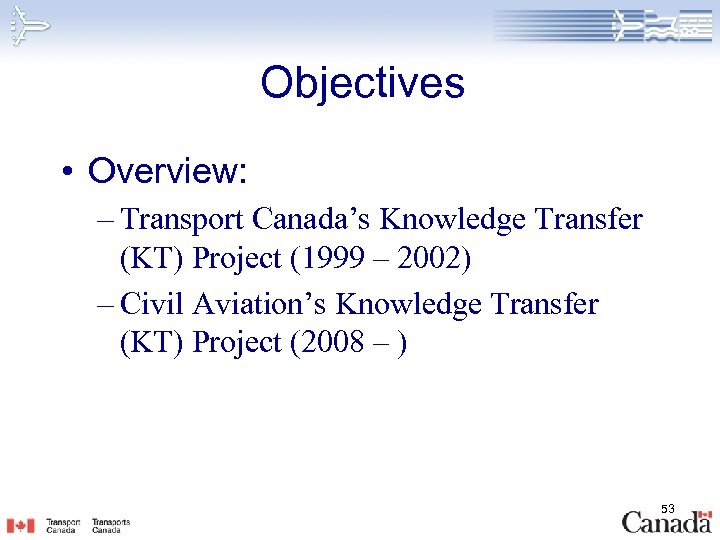 Objectives

• Overview:

– Transport Canada's Knowledge Transfer (KT) Project (1999 – 2002)

– Civil Aviation's Knowledge Transfer (KT) Project (2008 – )

Transport Canada Transports Canada

53

Canada